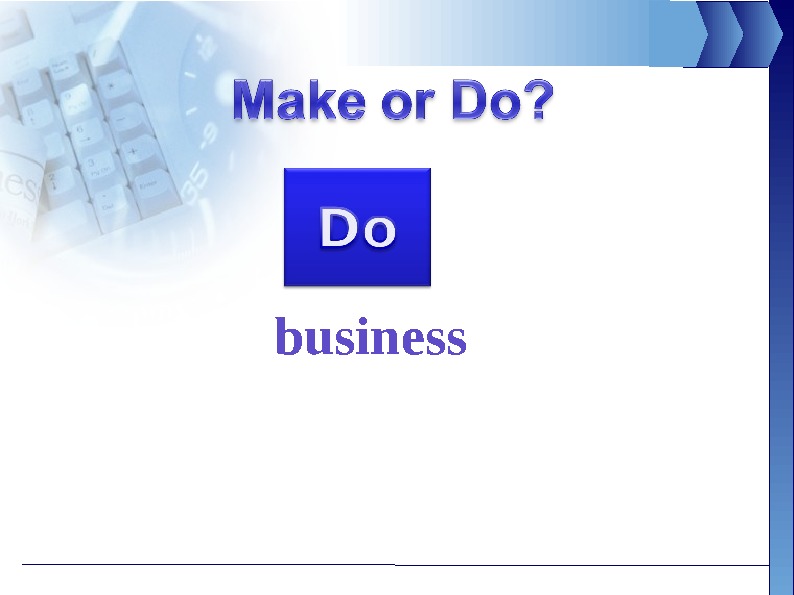 Make or Do?

Do

business